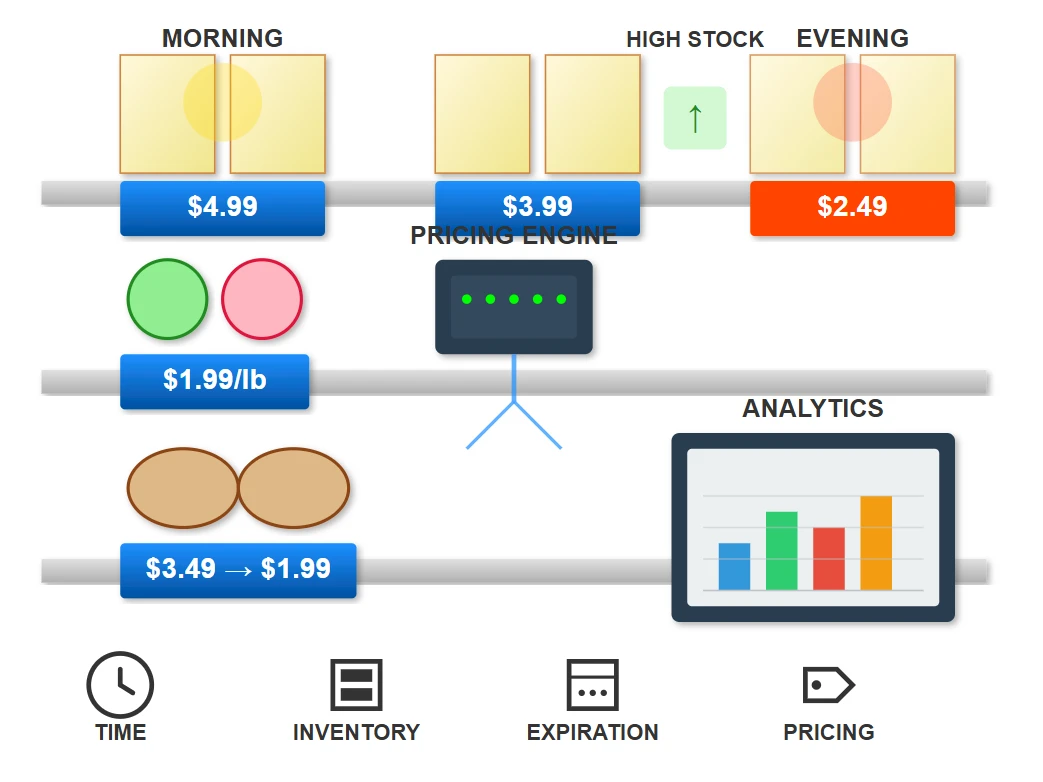 MORNING

HIGH STOCK

EVENING

↑

$4.99

$3.99

$2.49

PRICING ENGINE

$1.99/lb

ANALYTICS

$3.49 → $1.99

TIME

INVENTORY

EXPIRATION

PRICING